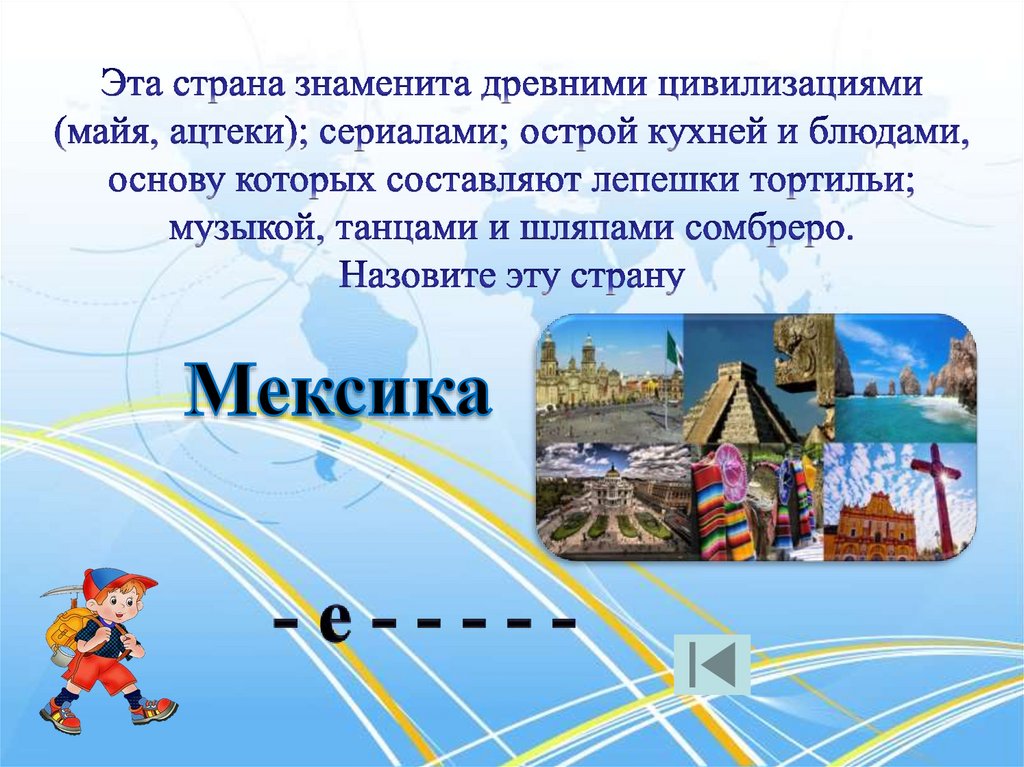 Эта страна знаменита древними цивилизациями (майя, ацтеки); сериалами; острой кухней и блюдами, основу которых составляют лепешки тортильи; музыкой, танцами и шляпами сомбреро.
Назовите эту страну

Мексика

- е - - - - -